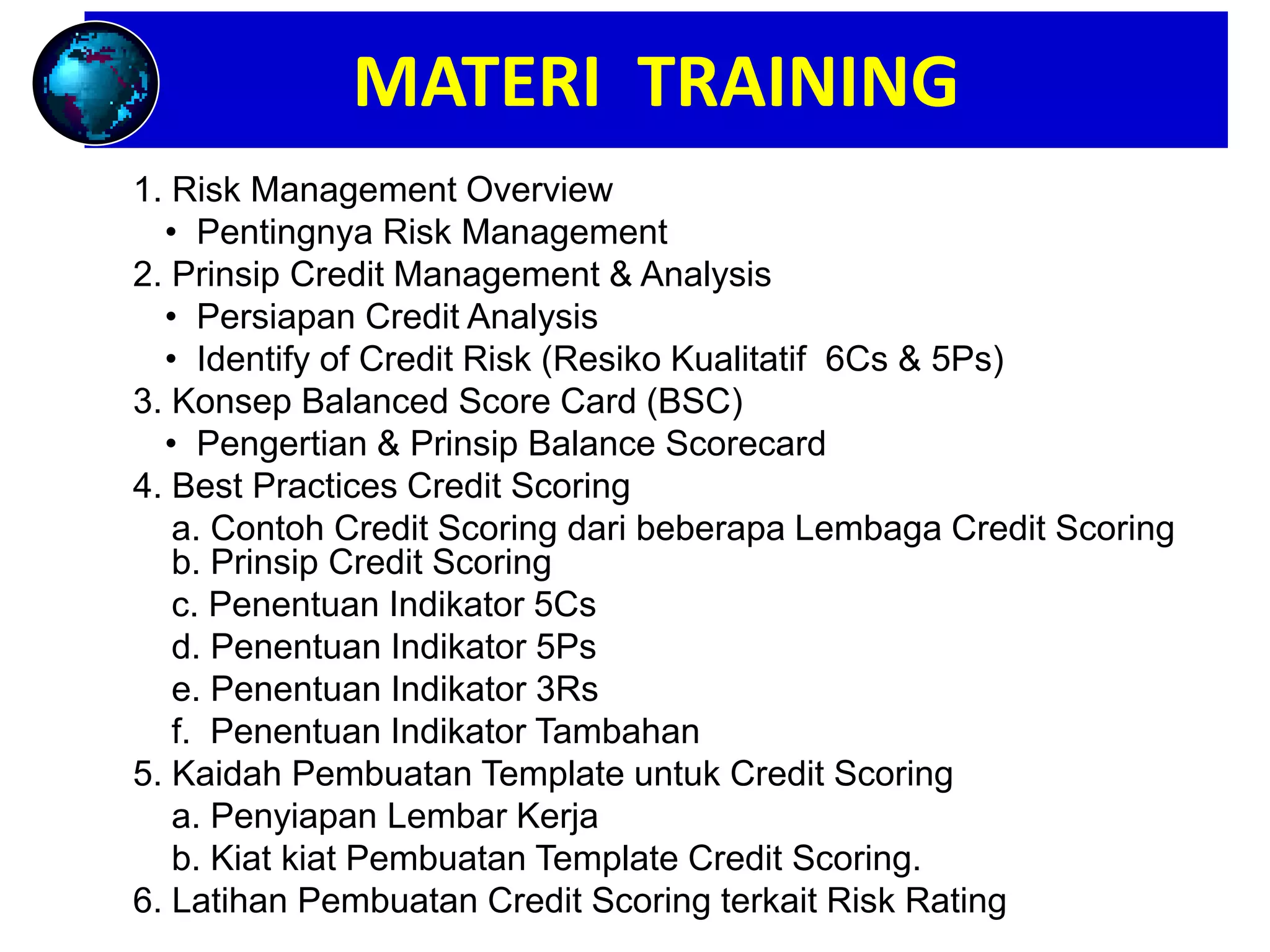 MATERI TRAINING

1. Risk Management Overview
• Pentingnya Risk Management
2. Prinsip Credit Management & Analysis
• Persiapan Credit Analysis
• Identify of Credit Risk (Resiko Kualitatif 6Cs & 5Ps)
3. Konsep Balanced Score Card (BSC)
• Pengertian & Prinsip Balance Scorecard
4. Best Practices Credit Scoring
a. Contoh Credit Scoring dari beberapa Lembaga Credit Scoring
b. Prinsip Credit Scoring
c. Penentuan Indikator 5Cs
d. Penentuan Indikator 5Ps
e. Penentuan Indikator 3Rs
f. Penentuan Indikator Tambahan
5. Kaidah Pembuatan Template untuk Credit Scoring
a. Penyiapan Lembar Kerja
b. Kiat kiat Pembuatan Template Credit Scoring.
6. Latihan Pembuatan Credit Scoring terkait Risk Rating